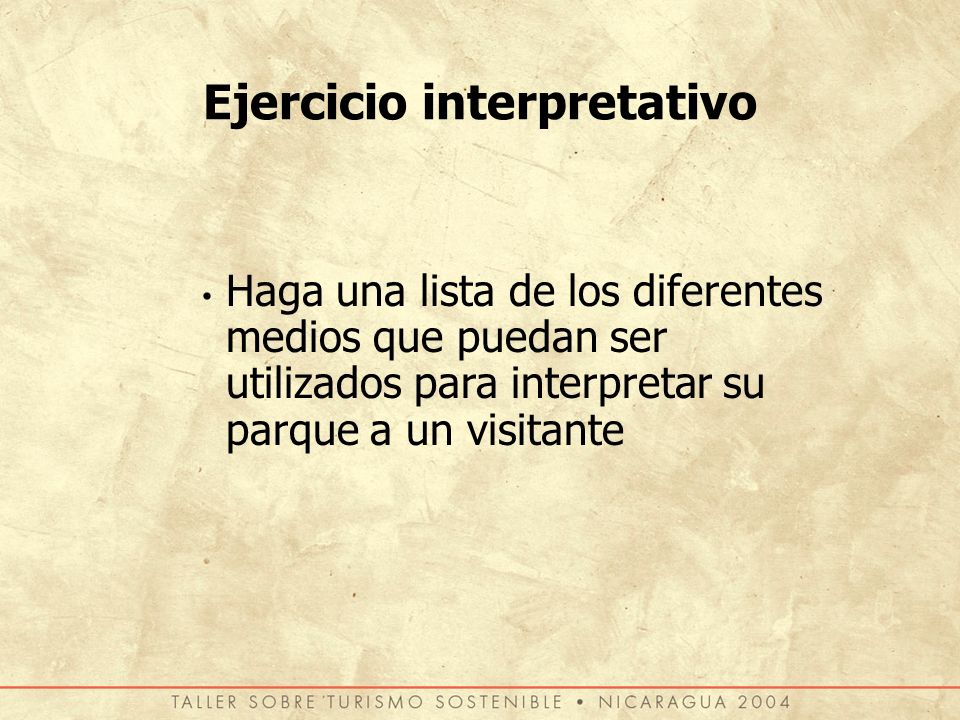 Ejercicio interpretativo

• Haga una lista de los diferentes medios que puedan ser utilizados para interpretar su parque a un visitante

TALLER SOBRE TURISMO SOSTENIBLE • NICARAGUA 2004